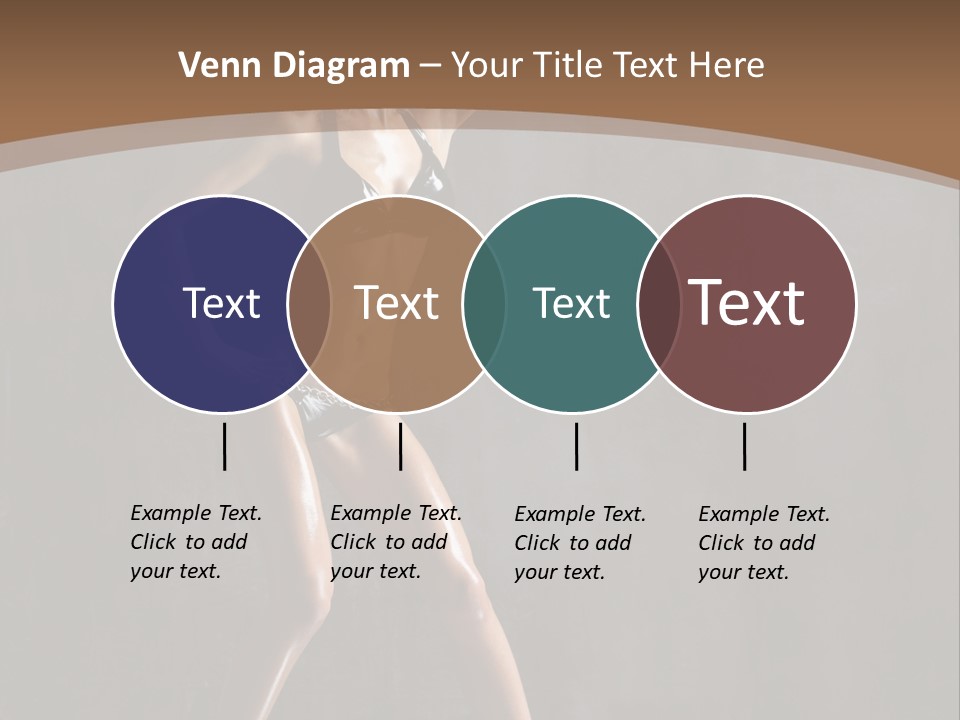 Venn Diagram – Your Title Text Here

Text

Text

Text

Text

Example Text. Click to add your text.

Example Text. Click to add your text.

Example Text. Click to add your text.

Example Text. Click to add your text.